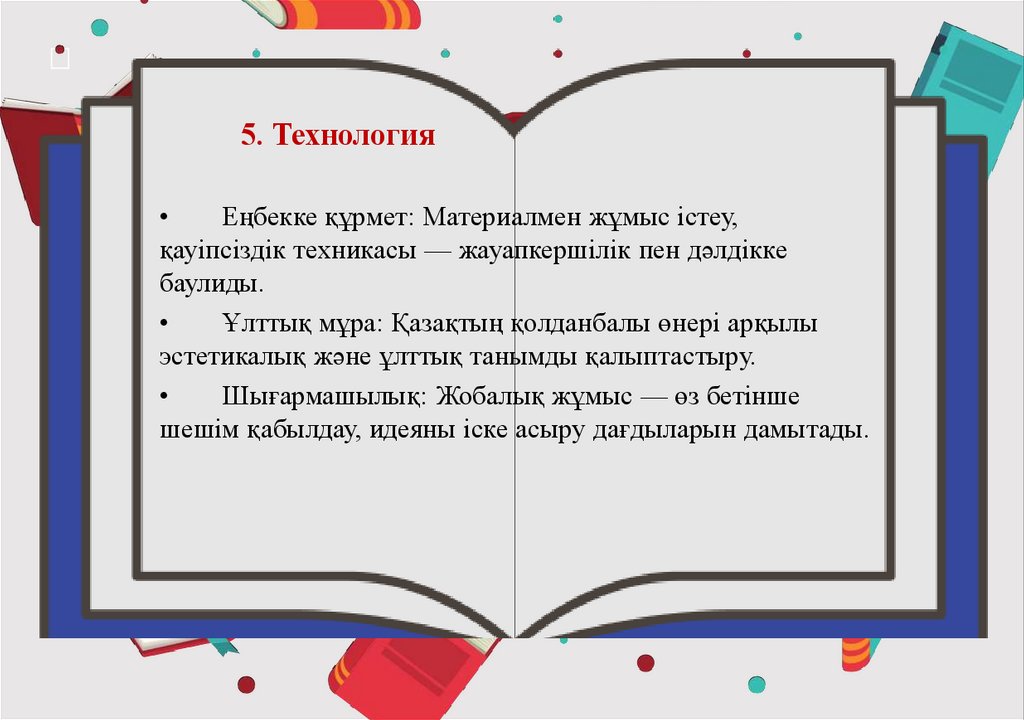 5. Технология

• Еңбекке құрмет: Материалмен жұмыс істеу, қауіпсіздік техникасы — жауапкершілік пен дәлдікке баулиды.

• Ұлттық мұра: Қазақтың қолданбалы өнері арқылы эстетикалық және ұлттық танымды қалыптастыру.

• Шығармашылық: Жобалық жұмыс — өз бетінше шешім қабылдау, идеяны іске асыру дағдыларын дамытады.